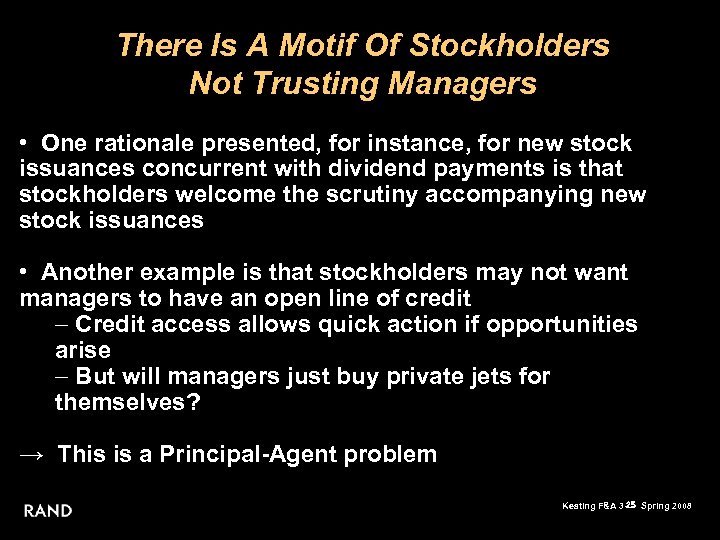 There Is A Motif Of Stockholders Not Trusting Managers

• One rationale presented, for instance, for new stock issuances concurrent with dividend payments is that stockholders welcome the scrutiny accompanying new stock issuances

• Another example is that stockholders may not want managers to have an open line of credit
– Credit access allows quick action if opportunities arise
– But will managers just buy private jets for themselves?

→ This is a Principal-Agent problem

RAND

Keating F&A 3 25 Spring 2008